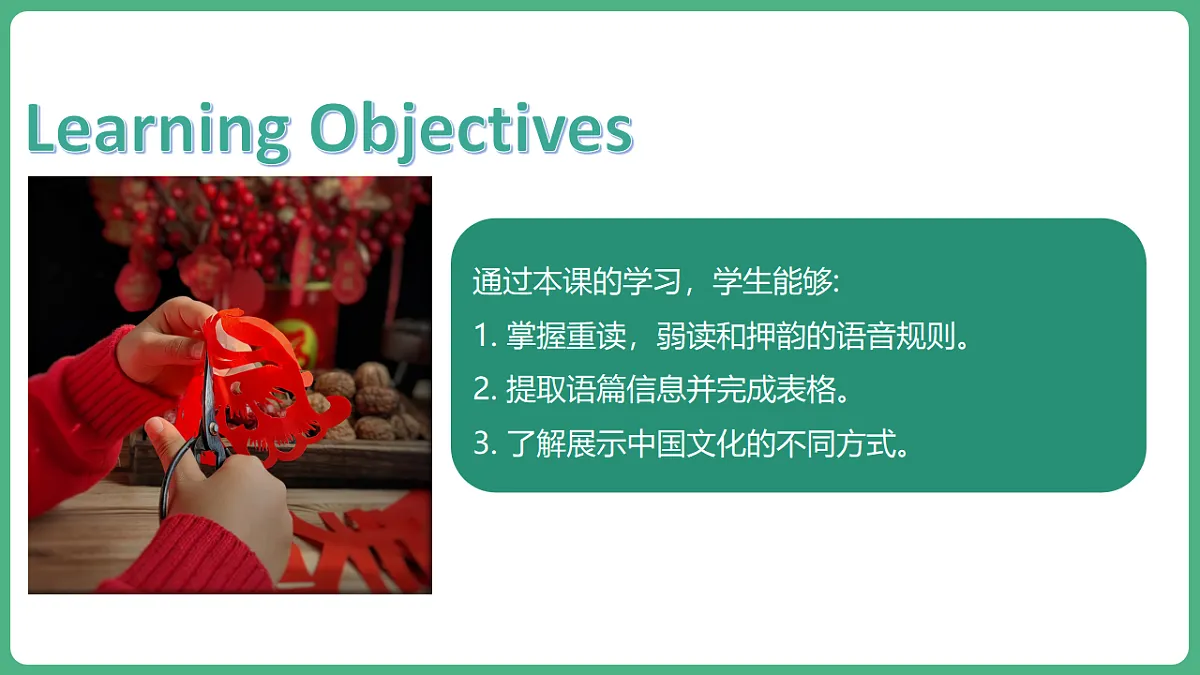 Learning Objectives

通过本课的学习，学生能够:

1. 掌握重读，弱读和押韵的语音规则。

2. 提取语篇信息并完成表格。

3. 了解展示中国文化的不同方式。